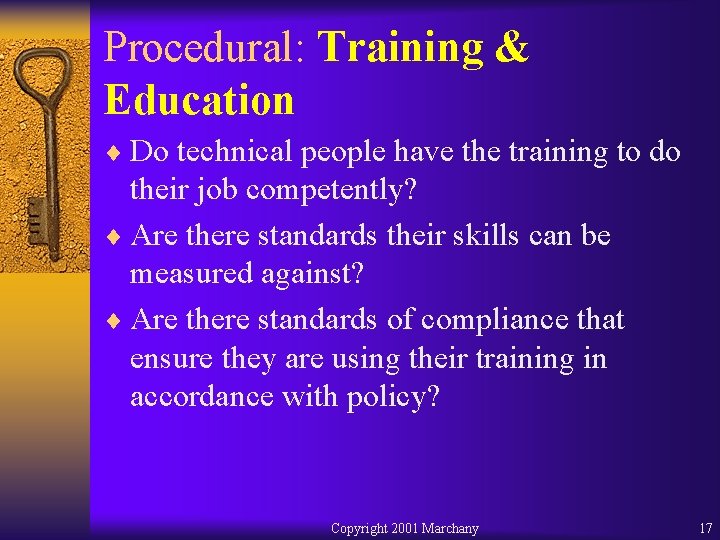 Procedural: Training & Education

♦ Do technical people have the training to do their job competently?
♦ Are there standards their skills can be measured against?
♦ Are there standards of compliance that ensure they are using their training in accordance with policy?

Copyright 2001 Marchany

17